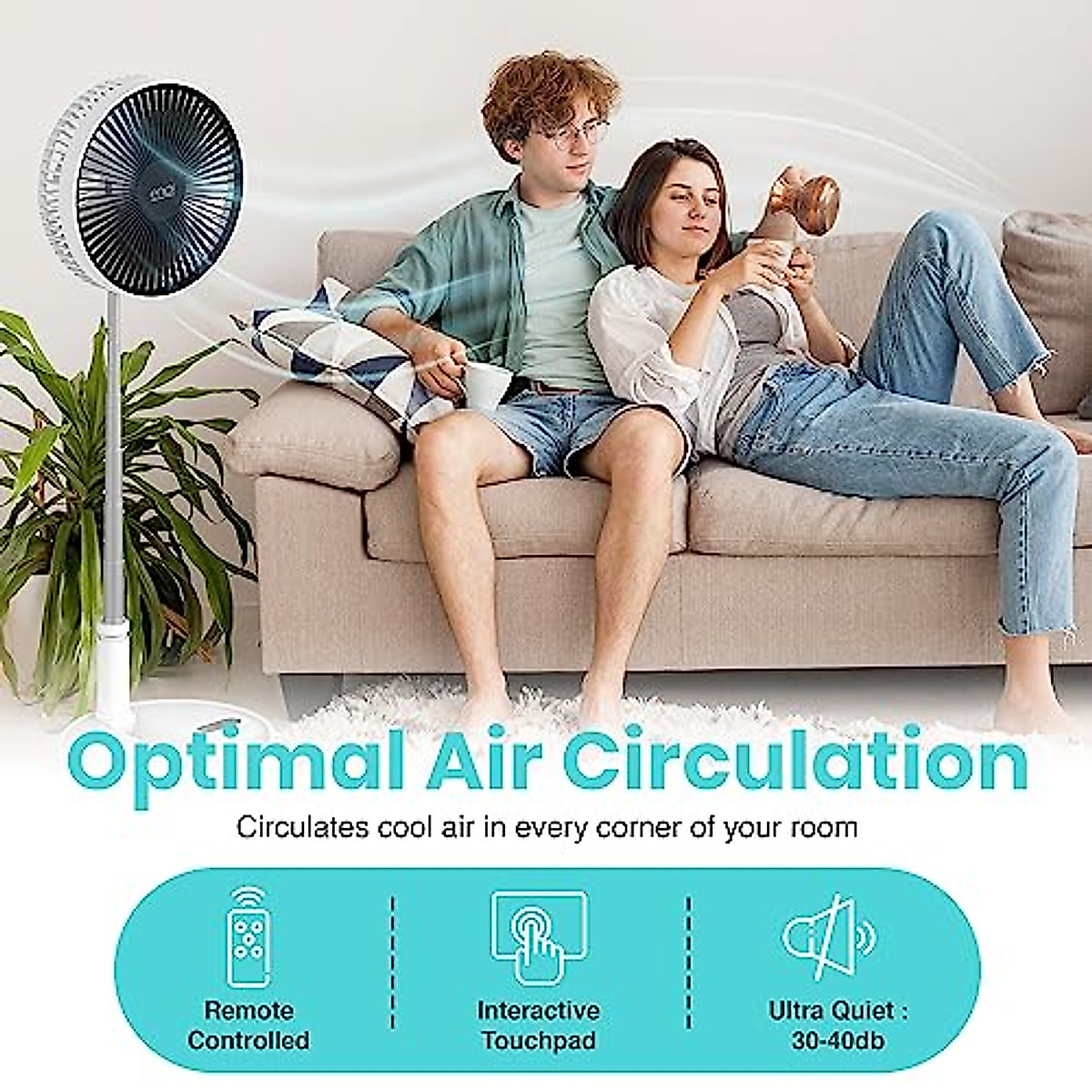 Optimal Air Circulation

Circulates cool air in every corner of your room

Remote Controlled

Interactive Touchpad

Ultra Quiet : 30-40db